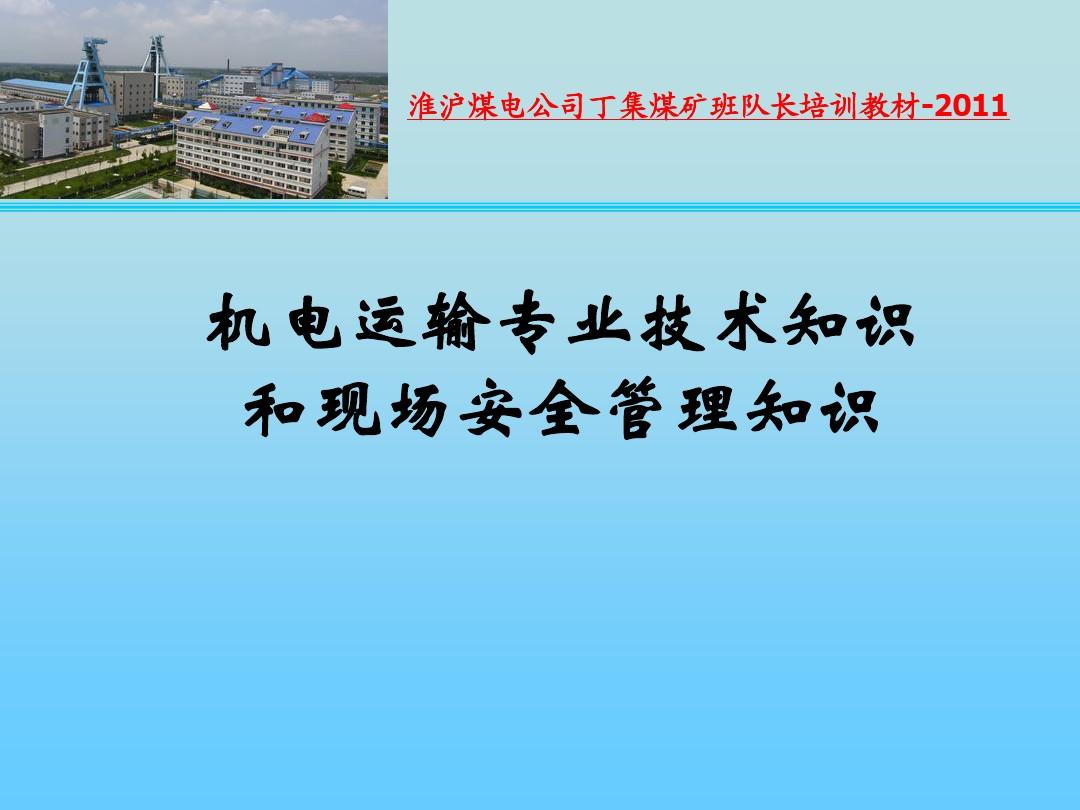 淮沪煤电公司丁集煤矿班队长培训教材-2011

机电运输专业技术知识
和现场安全管理知识